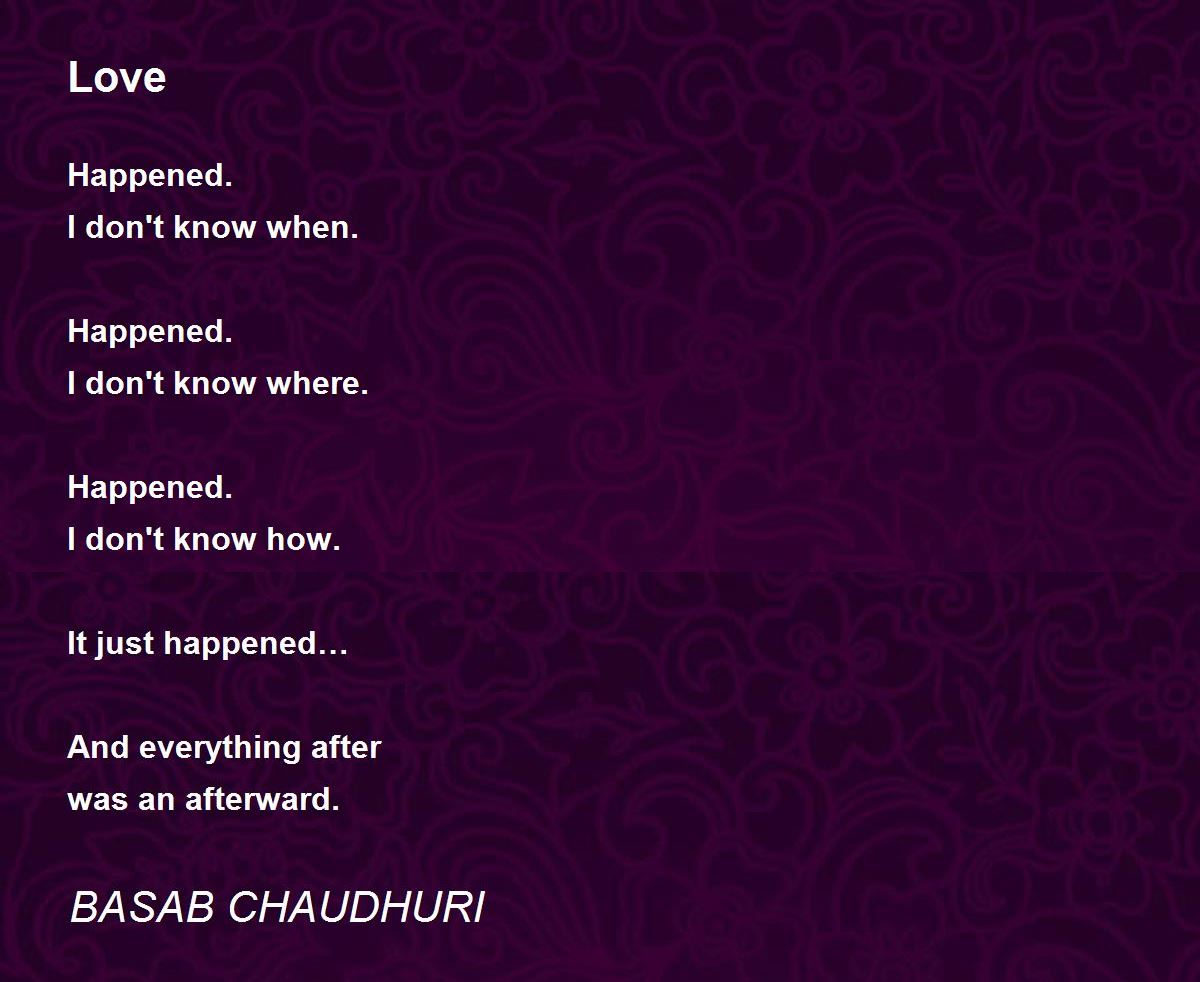 Love

Happened.
I don't know when.

Happened.
I don't know where.

Happened.
I don't know how.

It just happened…

And everything after
was an afterward.

BASAB CHAUDHURI